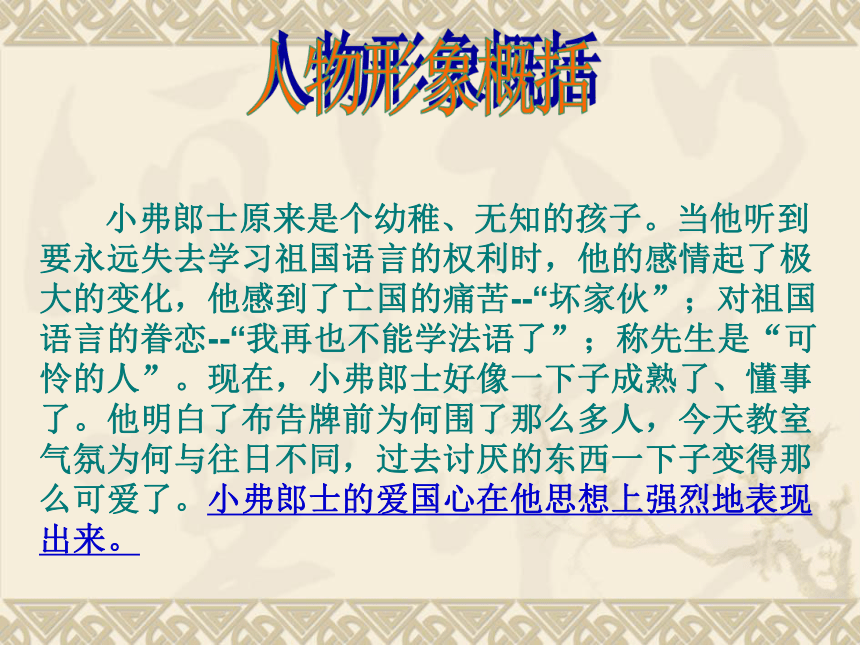 人物形象概括

小弗郎士原来是个幼稚、无知的孩子。当他听到要永远失去学习祖国语言的权利时，他的感情起了极大的变化，他感到了亡国的痛苦--“坏家伙”；对祖国语言的眷恋--“我再也不能学法语了”；称先生是“可怜的人”。现在，小弗郎士好像一下子成熟了、懂事了。他明白了布告牌前为何围了那么多人，今天教室气氛为何与往日不同，过去讨厌的东西一下子变得那么可爱了。小弗郎士的爱国心在他思想上强烈地表现出来。